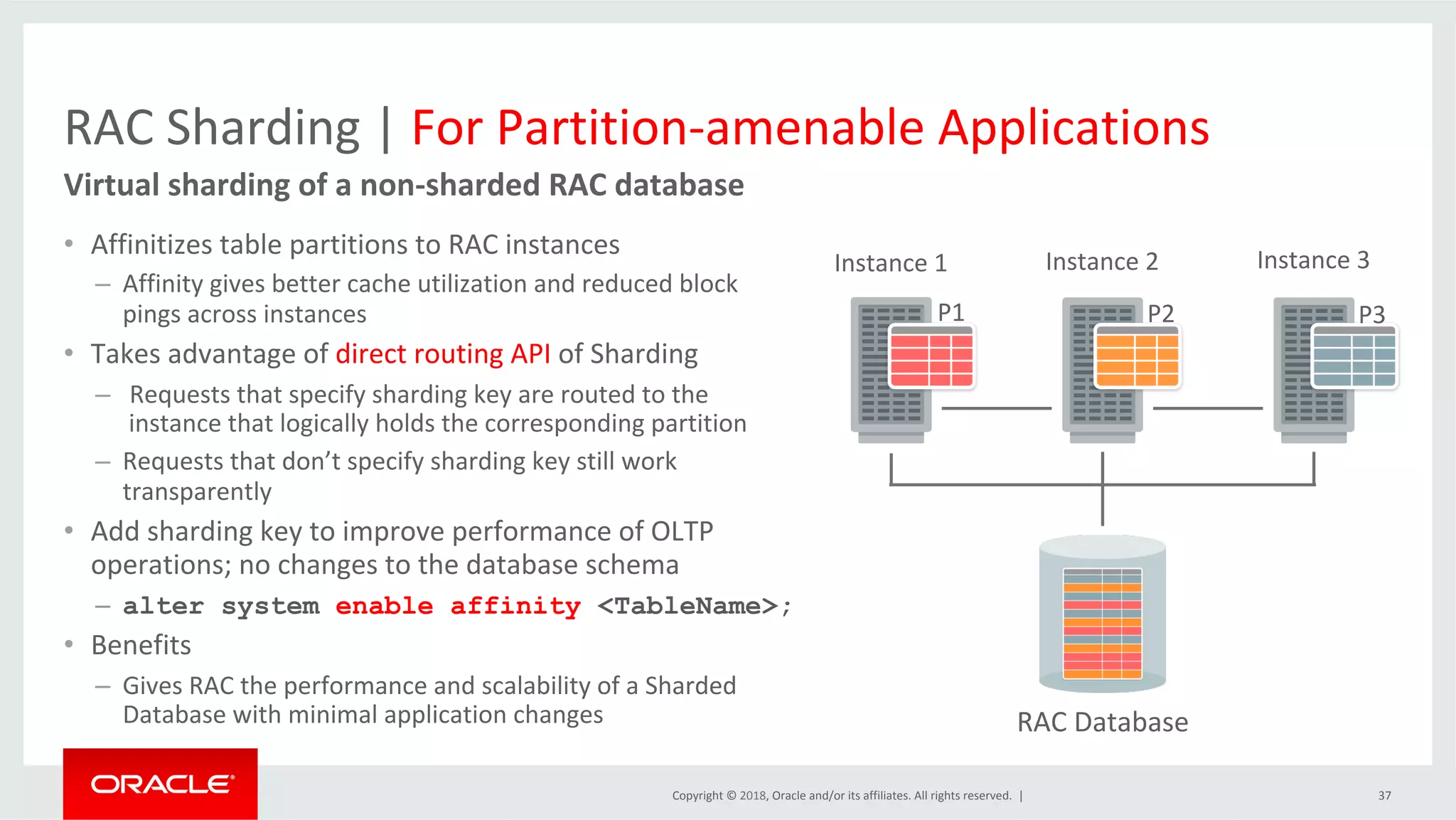 RAC Sharding | For Partition-amenable Applications

Virtual sharding of a non-sharded RAC database

• Affinitizes table partitions to RAC instances
 – Affinity gives better cache utilization and reduced block pings across instances
• Takes advantage of direct routing API of Sharding
 – Requests that specify sharding key are routed to the instance that logically holds the corresponding partition
 – Requests that don't specify sharding key still work transparently
• Add sharding key to improve performance of OLTP operations; no changes to the database schema
 – alter system enable affinity <TableName>;
• Benefits
 – Gives RAC the performance and scalability of a Sharded Database with minimal application changes

Instance 1
Instance 2
Instance 3
P1
P2
P3
RAC Database

ORACLE

Copyright © 2018, Oracle and/or its affiliates. All rights reserved. |

37